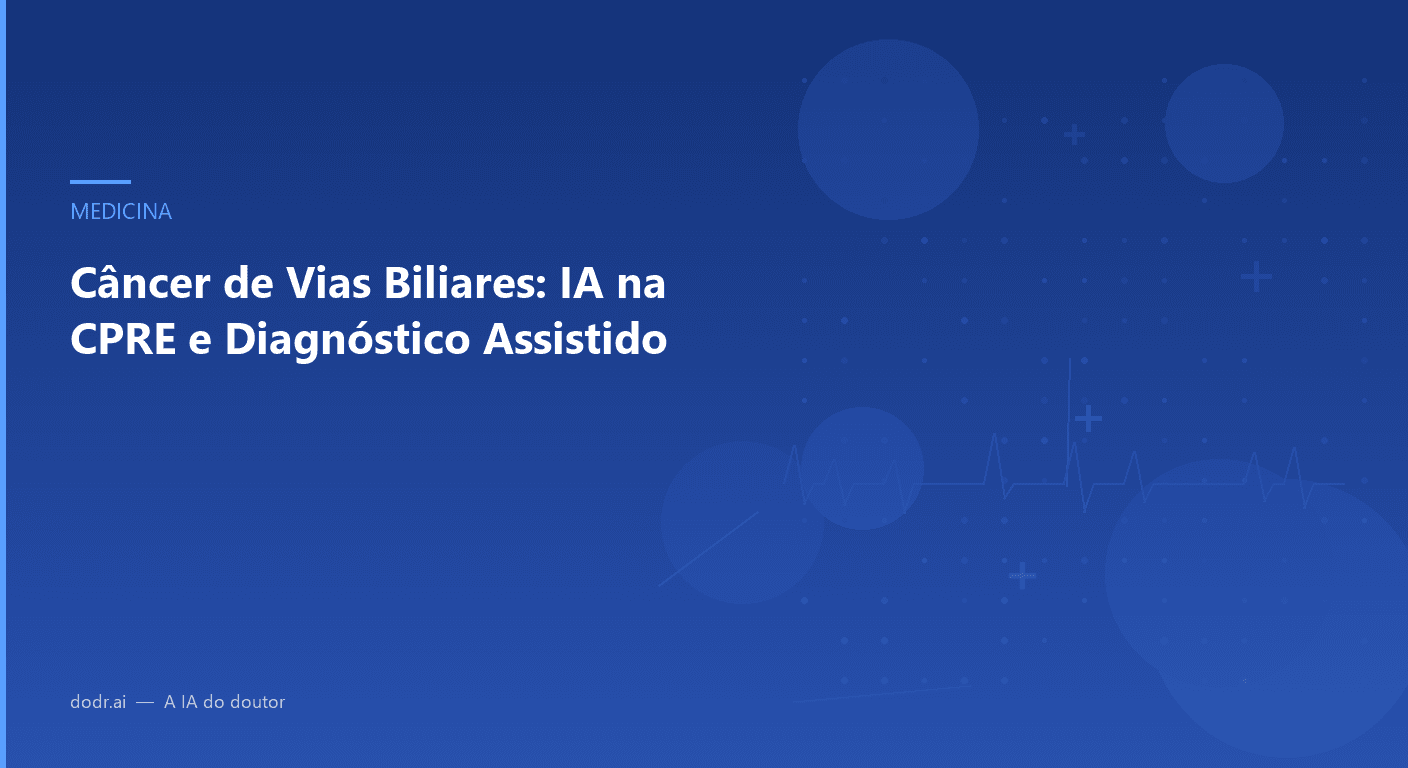 MEDICINA

Câncer de Vias Biliares: IA na CPRE e Diagnóstico Assistido

dodr.ai — A IA do doutor